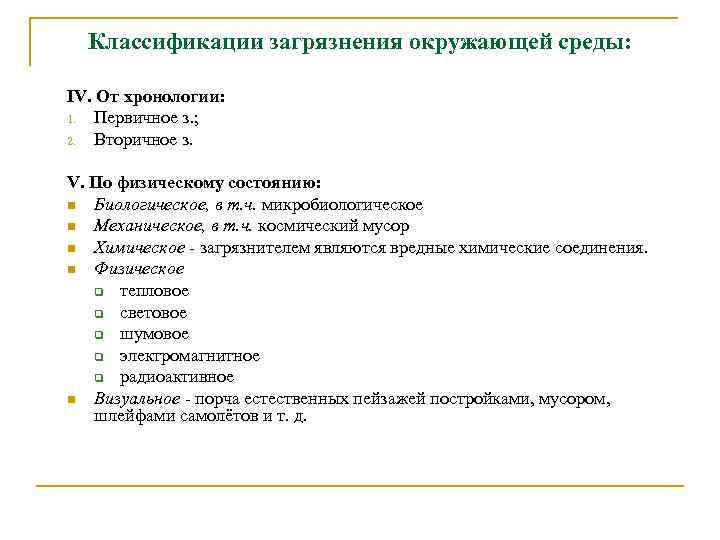 Классификации загрязнения окружающей среды:

IV. От хронологии:
1. Первичное з.;
2. Вторичное з.

V. По физическому состоянию:
- Биологическое, в т.ч. микробиологическое
- Механическое, в т.ч. космический мусор
- Химическое - загрязнителем являются вредные химические соединения.
- Физическое
  - тепловое
  - световое
  - шумовое
  - электромагнитное
  - радиоактивное
- Визуальное - порча естественных пейзажей постройками, мусором, шлейфами самолётов и т. д.